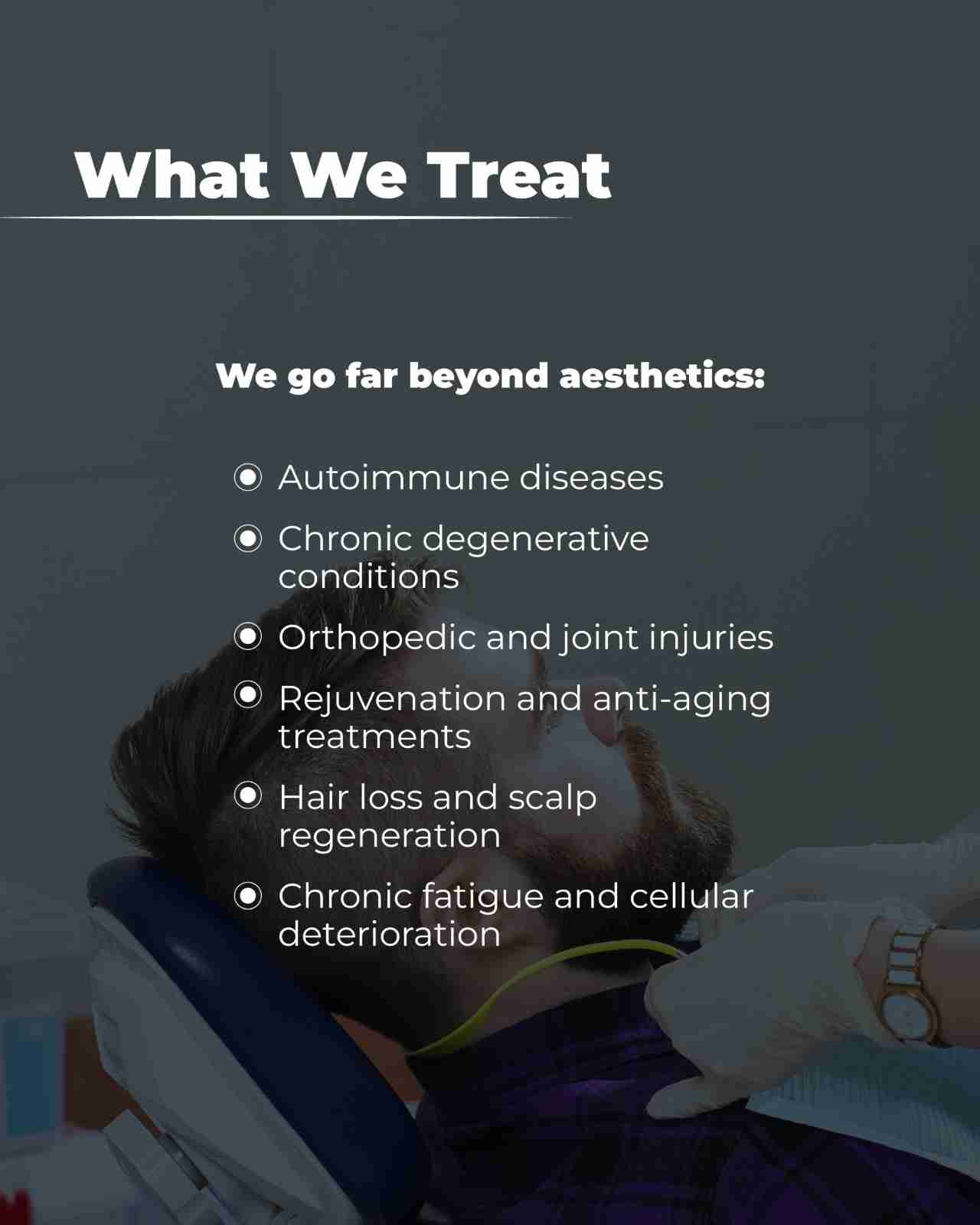 What We Treat

We go far beyond aesthetics:

Autoimmune diseases

Chronic degenerative conditions

Orthopedic and joint injuries

Rejuvenation and anti-aging treatments

Hair loss and scalp regeneration

Chronic fatigue and cellular deterioration